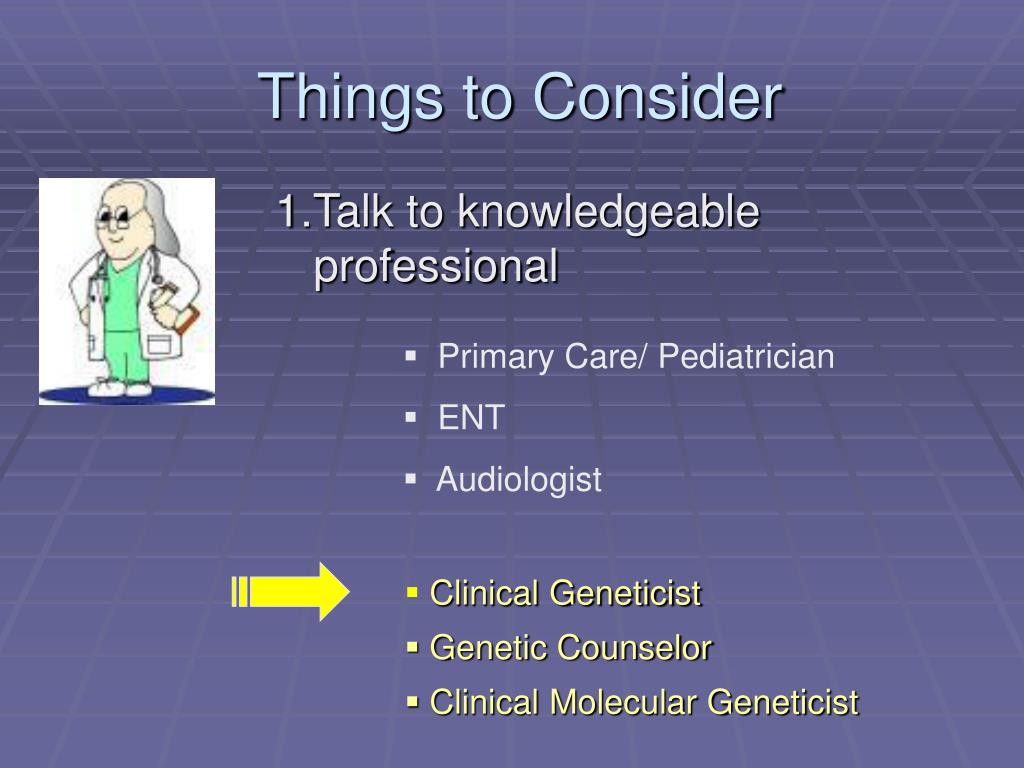 Things to Consider

1.Talk to knowledgeable professional

▪ Primary Care/ Pediatrician

▪ ENT

▪ Audiologist

▪ Clinical Geneticist

▪ Genetic Counselor

▪ Clinical Molecular Geneticist